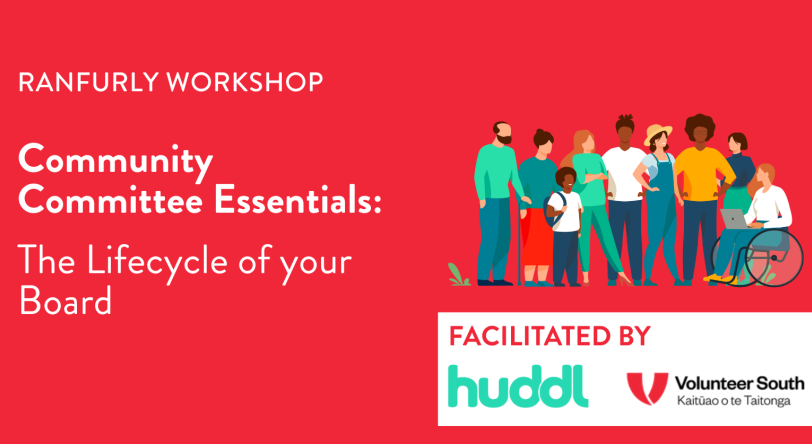 RANFURLY WORKSHOP

Community Committee Essentials:

The Lifecycle of your Board

FACILITATED BY

huddl

Volunteer South
Kaitūao o te Taitonga